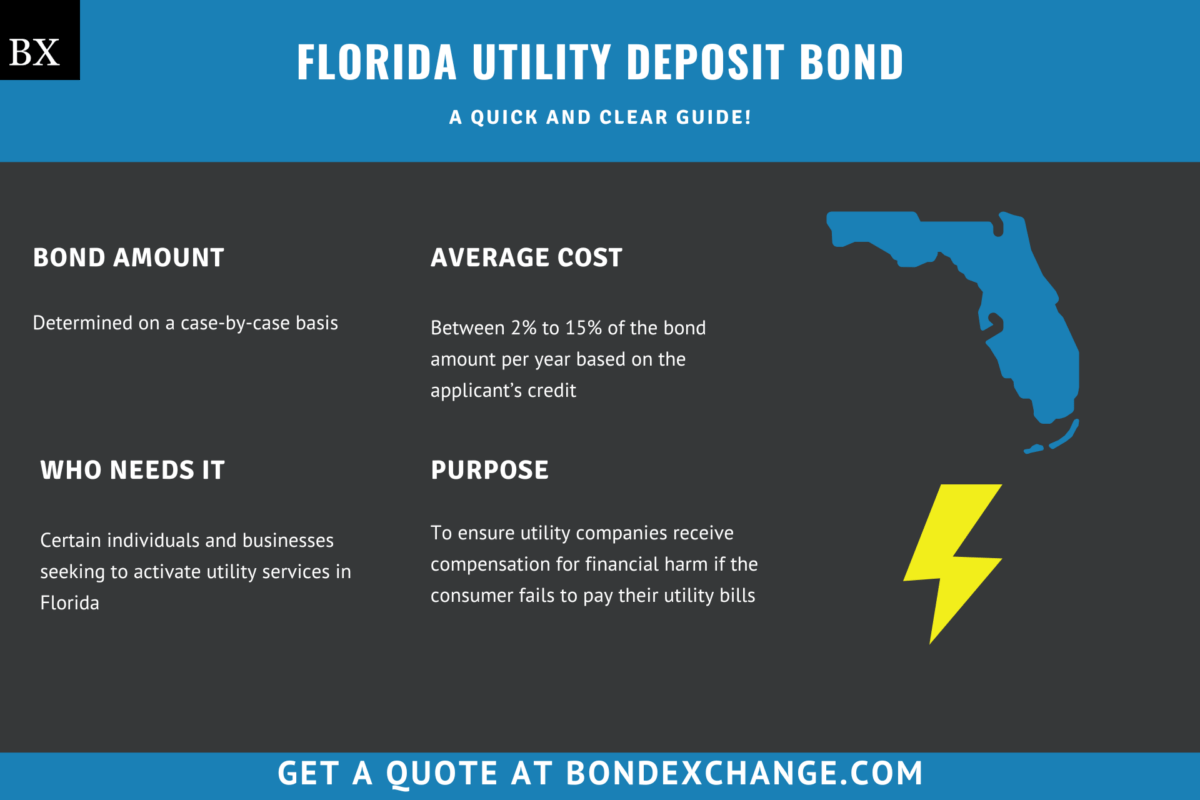 BX

FLORIDA UTILITY DEPOSIT BOND

A QUICK AND CLEAR GUIDE!

BOND AMOUNT

Determined on a case-by-case basis

AVERAGE COST

Between 2% to 15% of the bond amount per year based on the applicant's credit

WHO NEEDS IT

Certain individuals and businesses seeking to activate utility services in Florida

PURPOSE

To ensure utility companies receive compensation for financial harm if the consumer fails to pay their utility bills

GET A QUOTE AT BONDEXCHANGE.COM